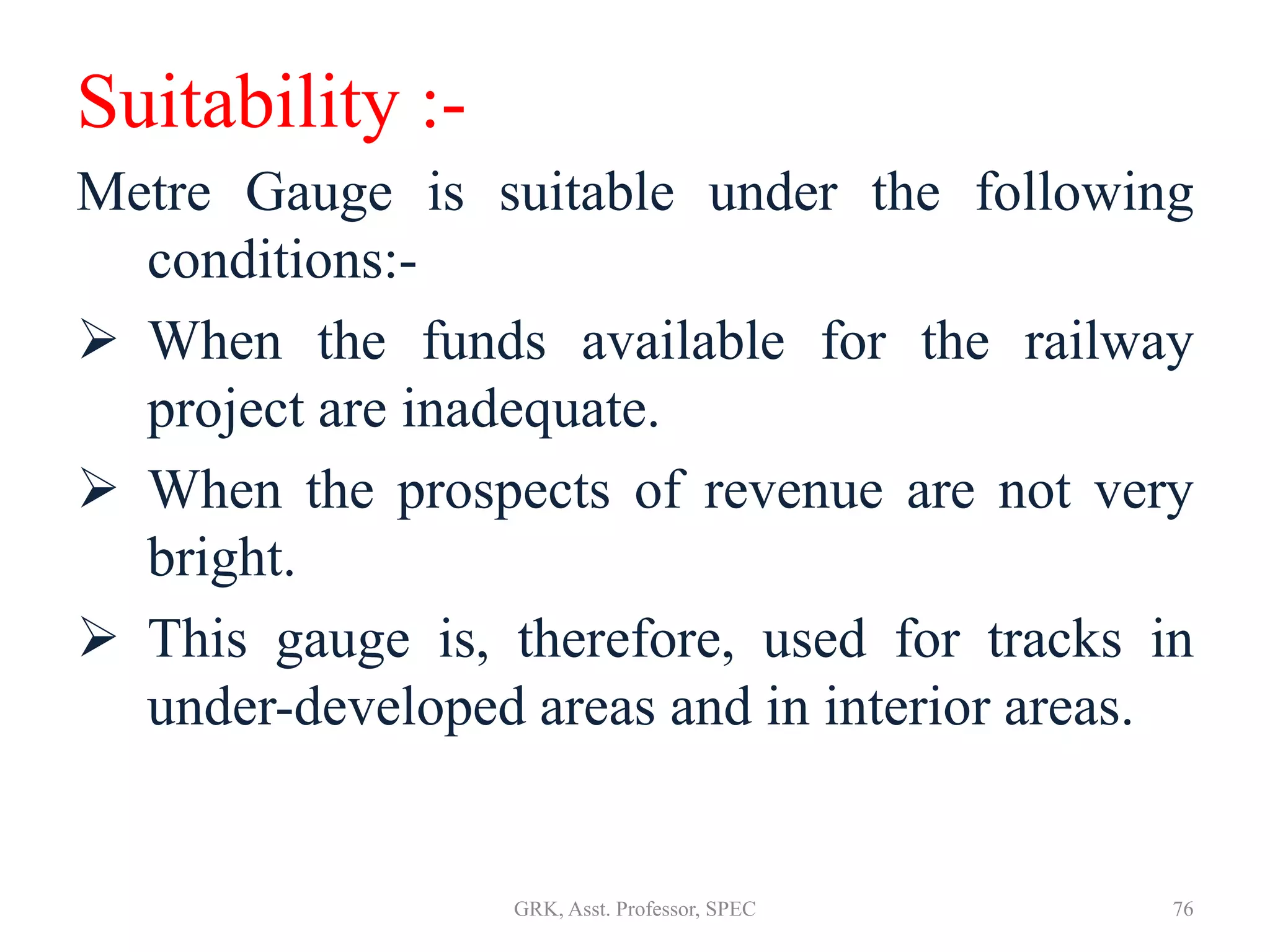 Suitability :-

Metre Gauge is suitable under the following conditions:-

➢ When the funds available for the railway project are inadequate.

➢ When the prospects of revenue are not very bright.

➢ This gauge is, therefore, used for tracks in under-developed areas and in interior areas.

GRK, Asst. Professor, SPEC

76